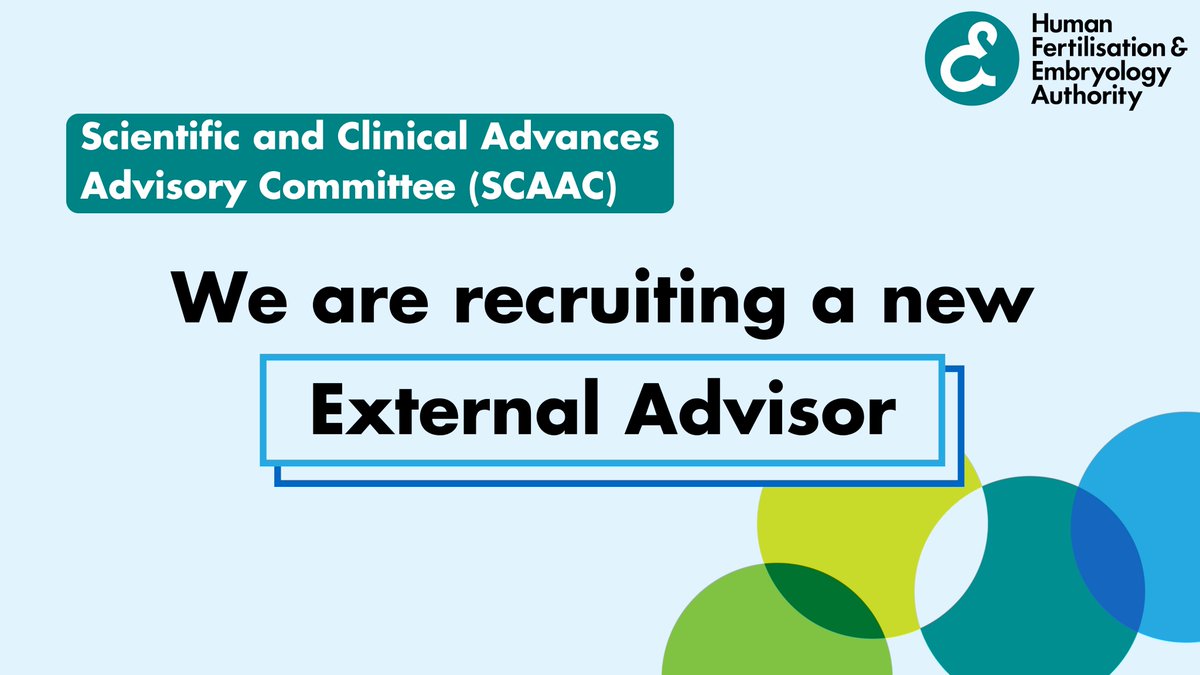 Human Fertilisation & Embryology Authority

Scientific and Clinical Advances Advisory Committee (SCAAC)

We are recruiting a new

External Advisor